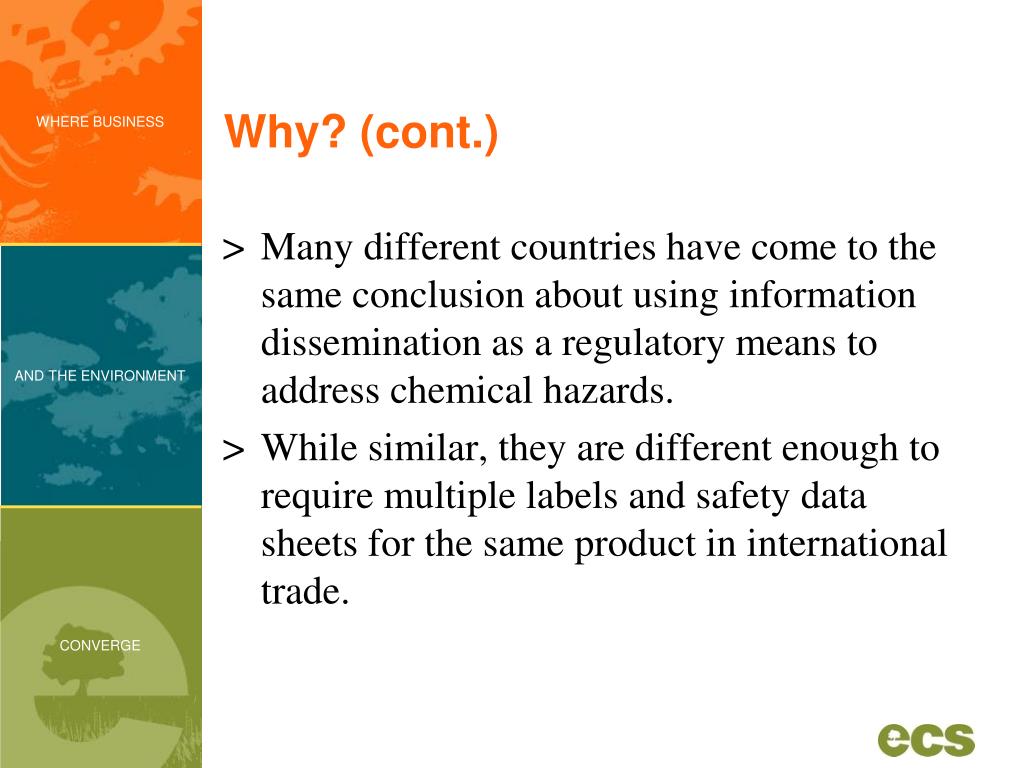 WHERE BUSINESS

AND THE ENVIRONMENT

CONVERGE

Why? (cont.)

> Many different countries have come to the same conclusion about using information dissemination as a regulatory means to address chemical hazards.

> While similar, they are different enough to require multiple labels and safety data sheets for the same product in international trade.

ecs